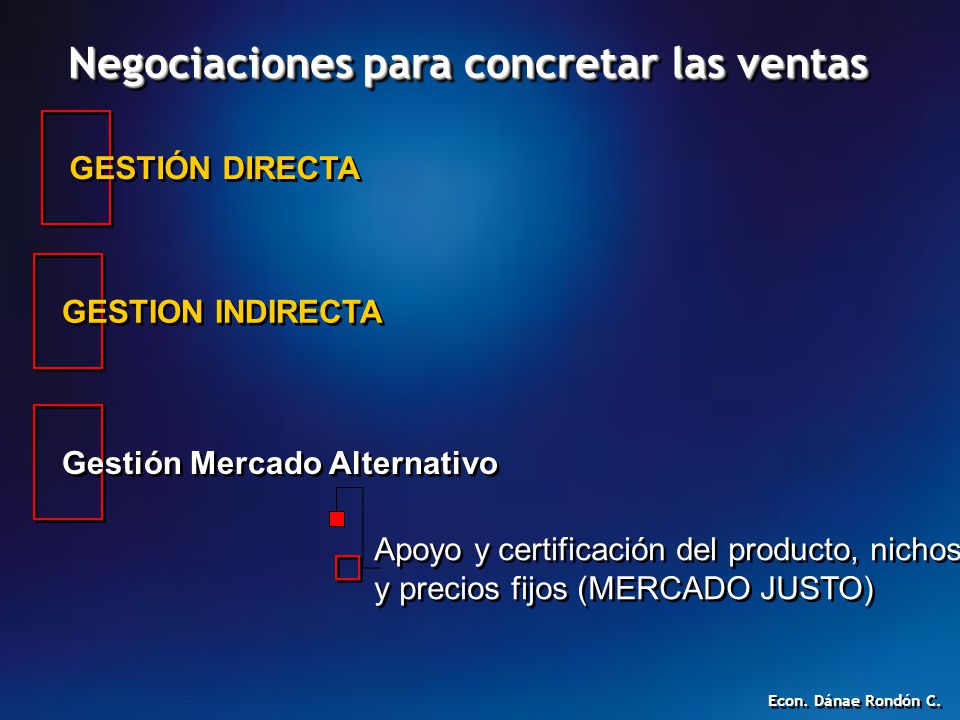 Negociaciones para concretar las ventas

GESTIÓN DIRECTA

GESTION INDIRECTA

Gestión Mercado Alternativo

Apoyo y certificación del producto, nichos y precios fijos (MERCADO JUSTO)

Econ. Dánae Rondón C.